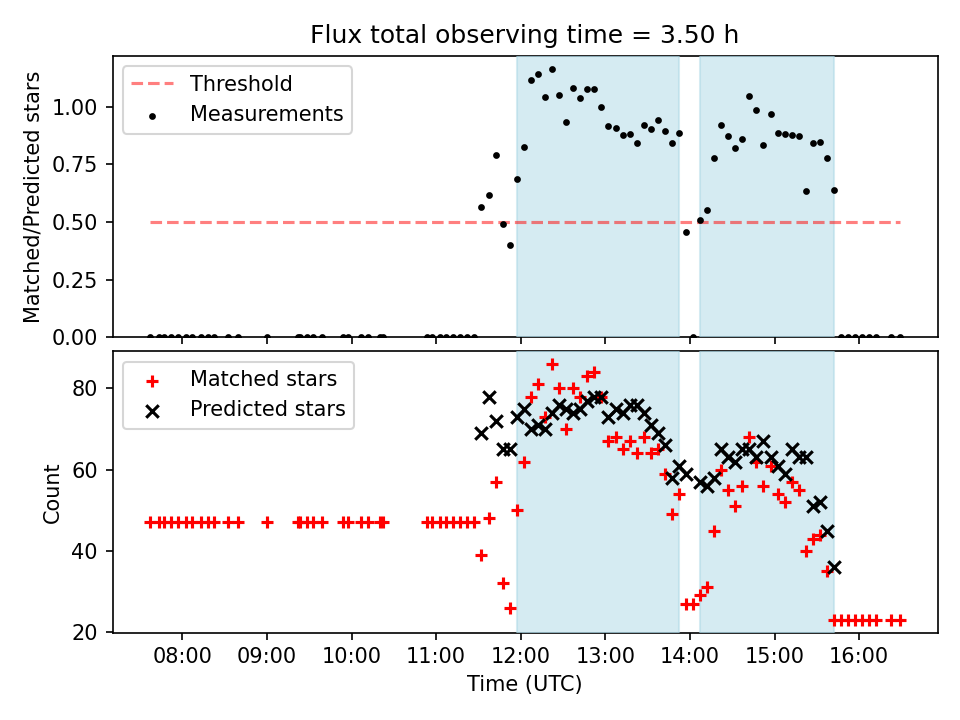 Flux total observing time = 3.50 h

Threshold
Measurements

Matched/Predicted stars

1.00
0.75
0.50
0.25
0.00

Matched stars
Predicted stars

Count

80
60
40
20

08:00
09:00
10:00
11:00
12:00
13:00
14:00
15:00
16:00

Time (UTC)